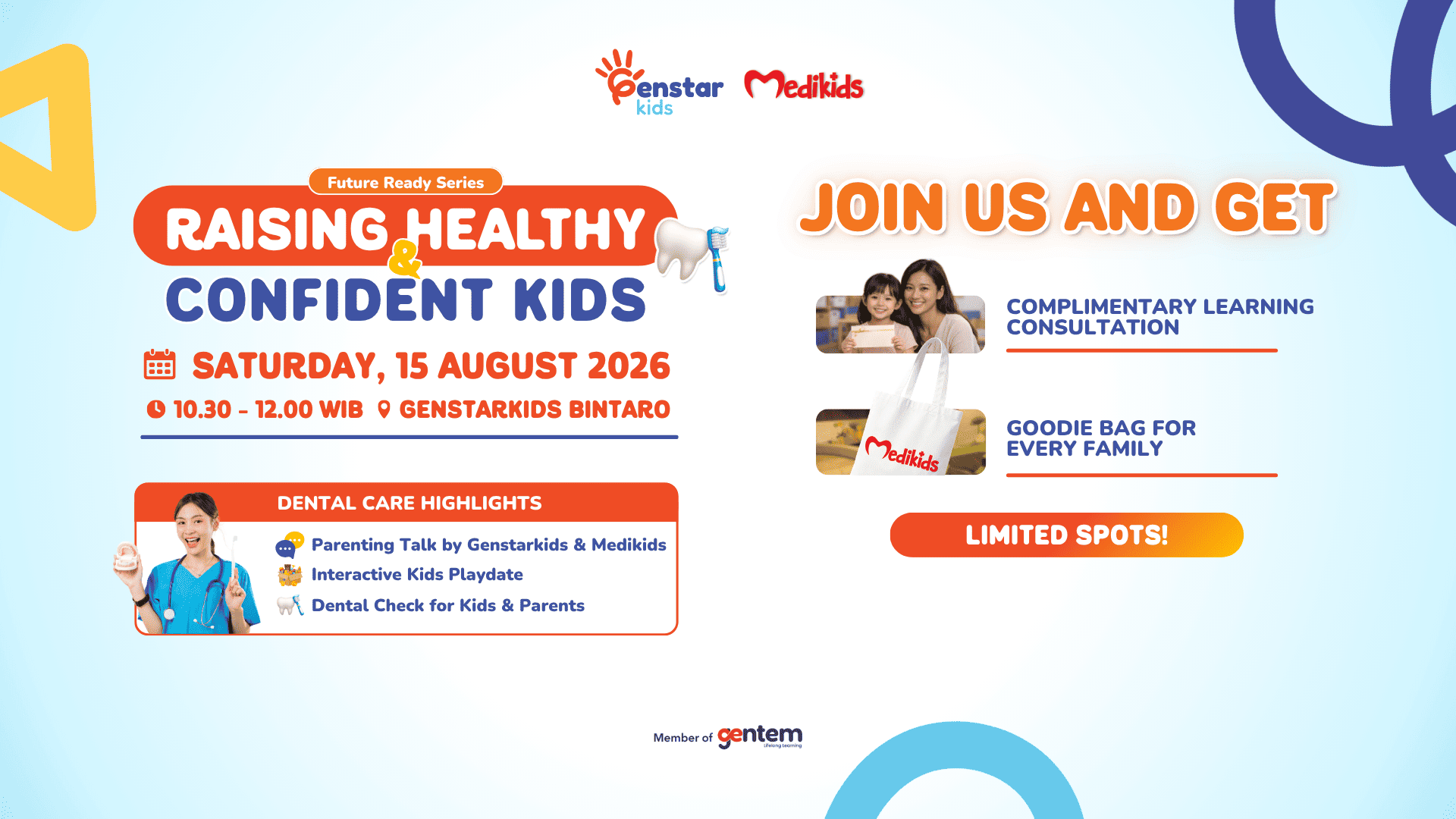 Genstar kids Medikids

Future Ready Series

RAISING HEALTHY & CONFIDENT KIDS

SATURDAY, 15 AUGUST 2026

10.30 - 12.00 WIB GENSTARKIDS BINTARO

DENTAL CARE HIGHLIGHTS

Parenting Talk by Genstarkids & Medikids

Interactive Kids Playdate

Dental Check for Kids & Parents

JOIN US AND GET

COMPLIMENTARY LEARNING CONSULTATION

Medikids

GOODIE BAG FOR EVERY FAMILY

LIMITED SPOTS!

Member of gentem lifelong learning